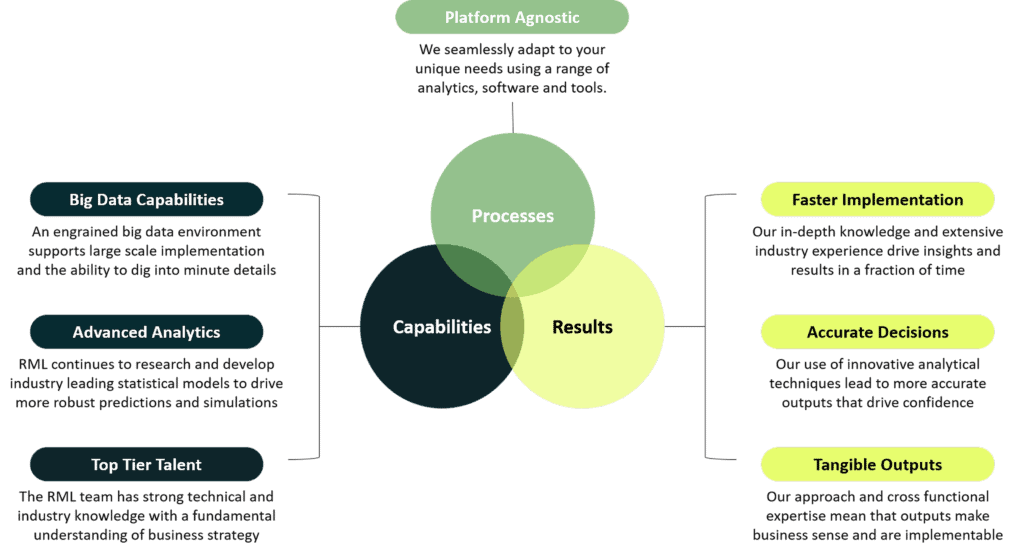 Platform Agnostic

We seamlessly adapt to your unique needs using a range of analytics, software and tools.

Big Data Capabilities

An engrained big data environment supports large scale implementation and the ability to dig into minute details

Advanced Analytics

RML continues to research and develop industry leading statistical models to drive more robust predictions and simulations

Top Tier Talent

The RML team has strong technical and industry knowledge with a fundamental understanding of business strategy

Processes

Capabilities

Results

Faster Implementation

Our in-depth knowledge and extensive industry experience drive insights and results in a fraction of time

Accurate Decisions

Our use of innovative analytical techniques lead to more accurate outputs that drive confidence

Tangible Outputs

Our approach and cross functional expertise mean that outputs make business sense and are implementable